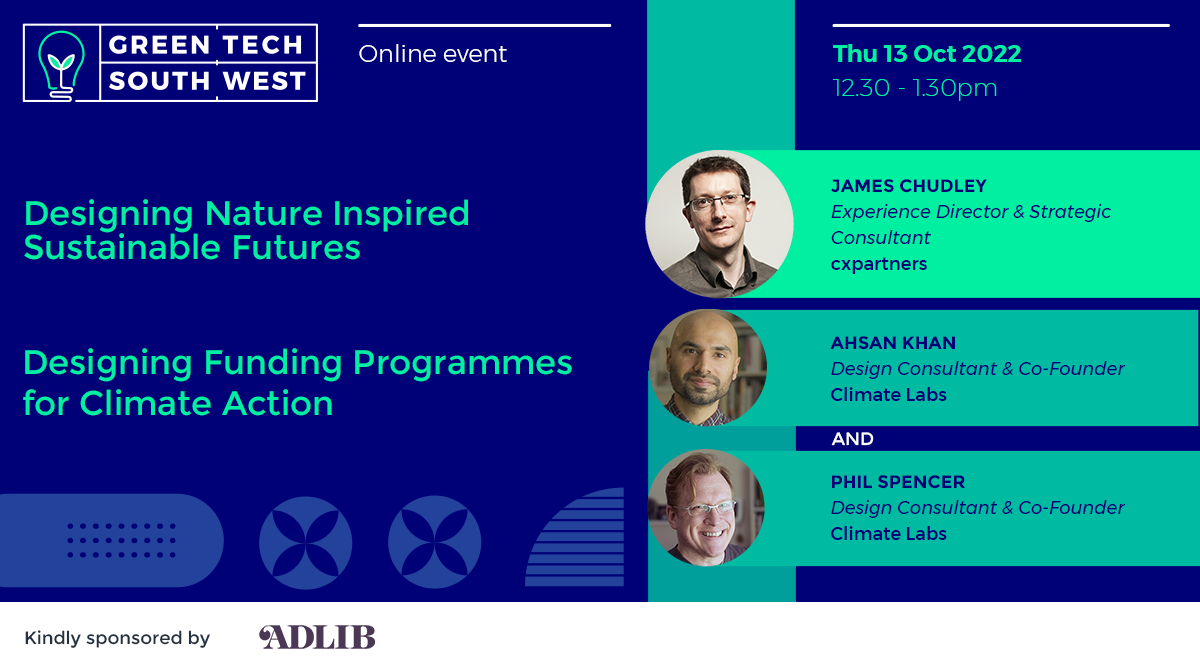 GREEN TECH
SOUTH WEST

Online event

Thu 13 Oct 2022
12.30 - 1.30pm

Designing Nature Inspired Sustainable Futures

Designing Funding Programmes for Climate Action

JAMES CHUDLEY
Experience Director & Strategic Consultant
cxpartners

AHSAN KHAN
Design Consultant & Co-Founder
Climate Labs

AND

PHIL SPENCER
Design Consultant & Co-Founder
Climate Labs

Kindly sponsored by ADLIB